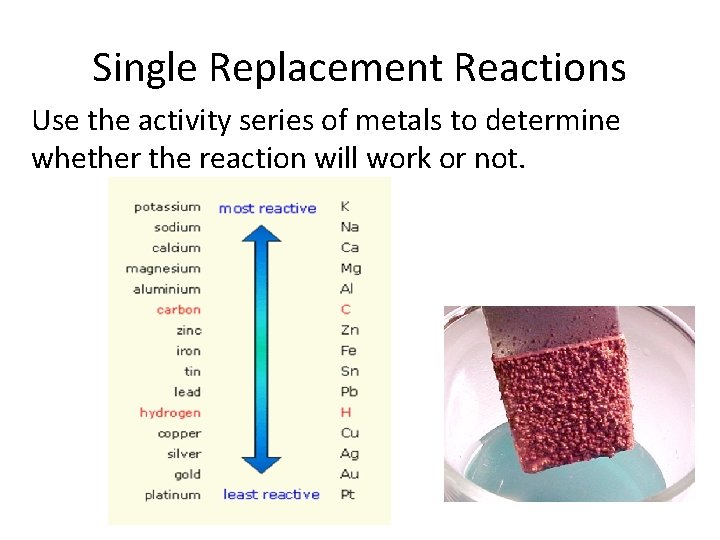 Single Replacement Reactions

Use the activity series of metals to determine whether the reaction will work or not.

| | | |
|---|---|---|
| potassium | most reactive | K |
| sodium | | Na |
| calcium | | Ca |
| magnesium | | Mg |
| aluminium | | Al |
| carbon | | C |
| zinc | | Zn |
| iron | | Fe |
| tin | | Sn |
| lead | | Pb |
| hydrogen | | H |
| copper | | Cu |
| silver | | Ag |
| gold | | Au |
| platinum | least reactive | Pt |